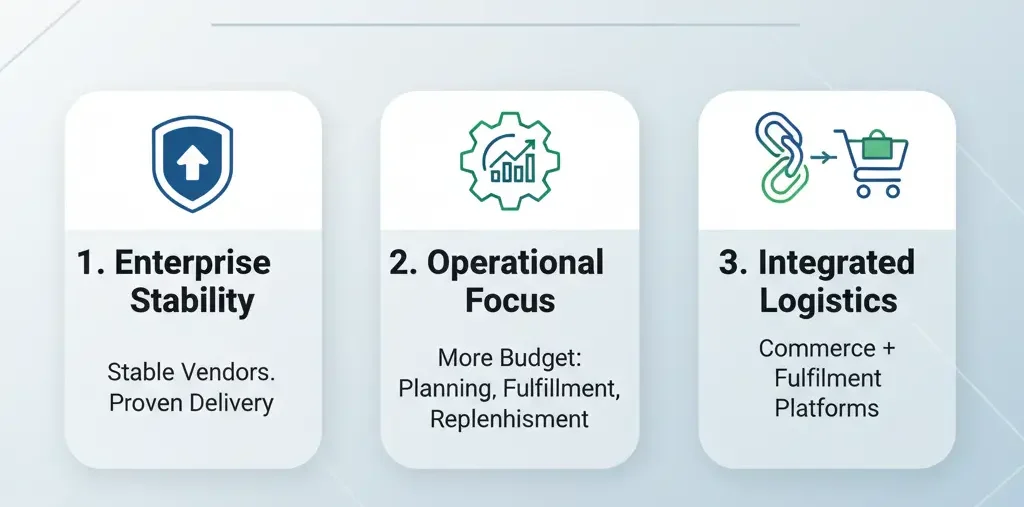 1. Enterprise Stability

Stable Vendors. Proven Delivery

2. Operational Focus

More Budget: Planning, Fulfillment, Replenhisment

3. Integrated Logistics

Commerce + Fulfilment Platforms